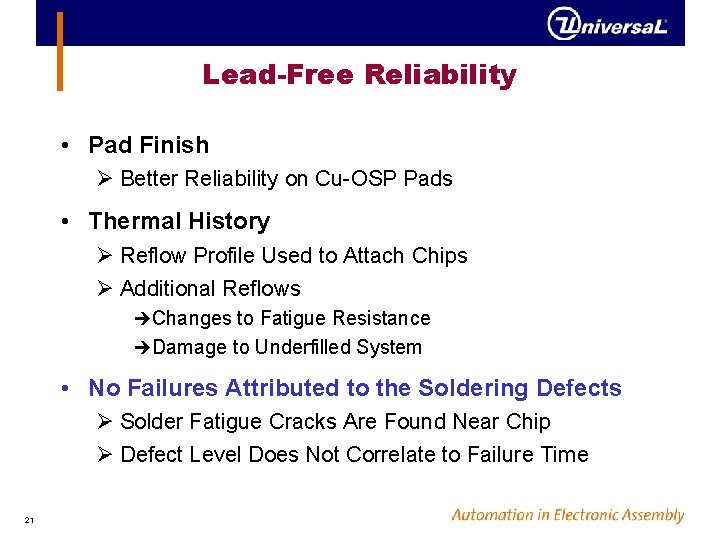 UniversaL

Lead-Free Reliability

• Pad Finish
➢ Better Reliability on Cu-OSP Pads

• Thermal History
➢ Reflow Profile Used to Attach Chips
➢ Additional Reflows
➔Changes to Fatigue Resistance
➔Damage to Underfilled System

• No Failures Attributed to the Soldering Defects
➢ Solder Fatigue Cracks Are Found Near Chip
➢ Defect Level Does Not Correlate to Failure Time

21

Automation in Electronic Assembly